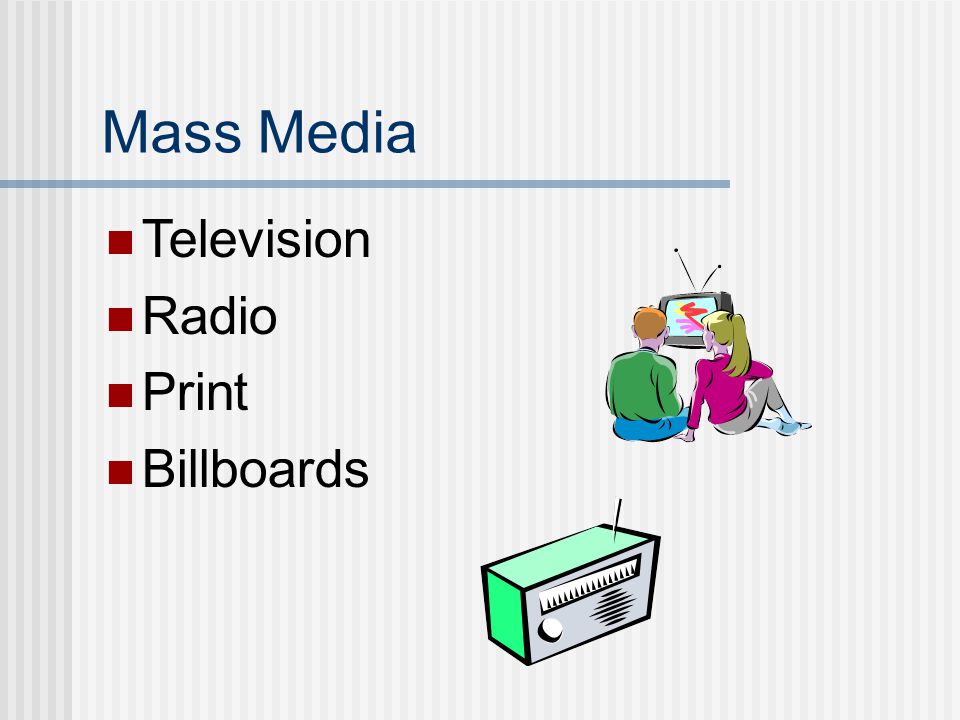 Mass Media

- Television
- Radio
- Print
- Billboards